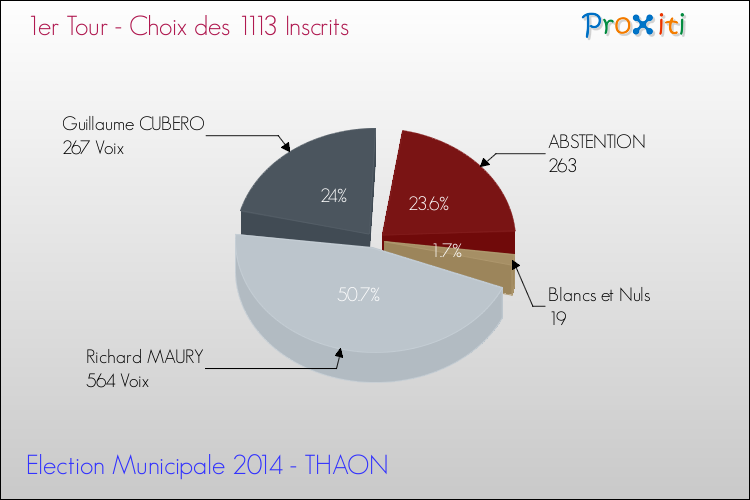 1er Tour - Choix des 1113 Inscrits

Proxiti

Guillaume CUBERO
267 Voix

24%

ABSTENTION
263

23.6%

1.7%

Blancs et Nuls
19

50.7%

Richard MAURY
564 Voix

Election Municipale 2014 - THAON